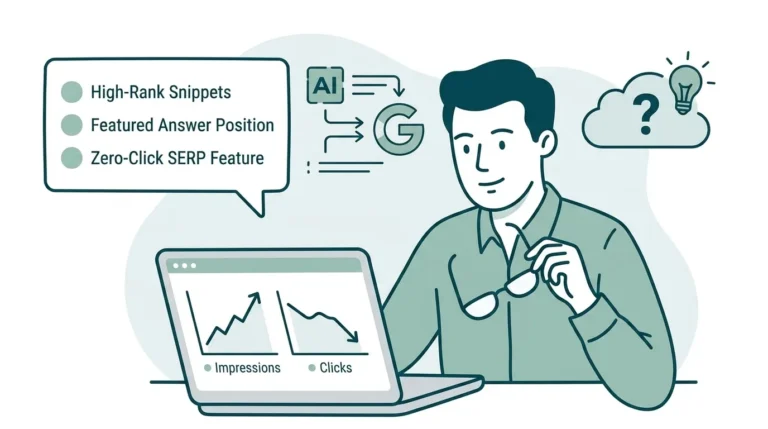 High-Rank Snippets
Featured Answer Position
Zero-Click SERP Feature

AI

G

?

Impressions
Clicks